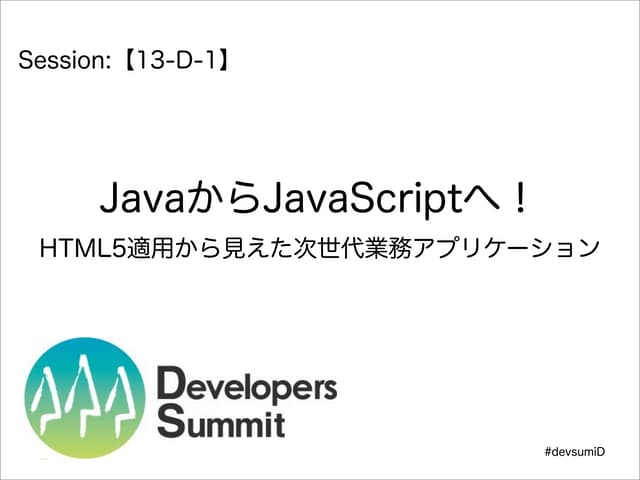 Session:【13-D-1】

JavaからJavaScriptへ！

HTML5適用から見えた次世代業務アプリケーション

Developers Summit

#devsumiD